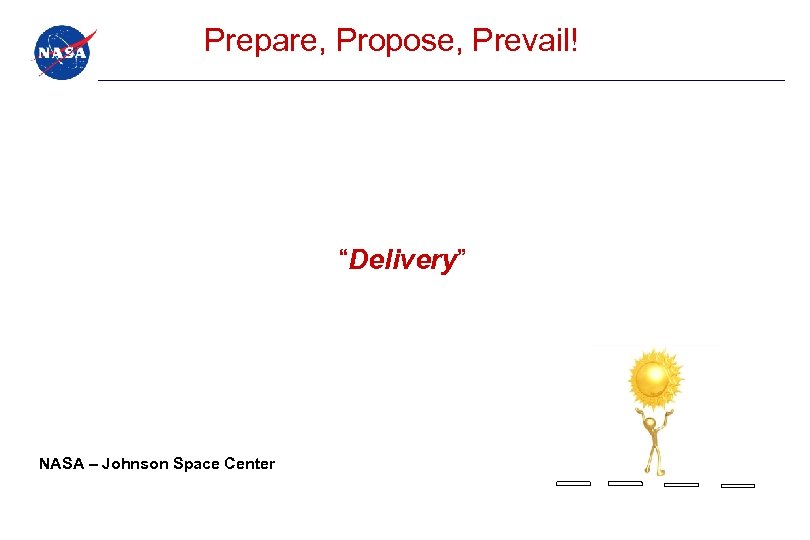 NASA

Prepare, Propose, Prevail!

“Delivery”

NASA – Johnson Space Center